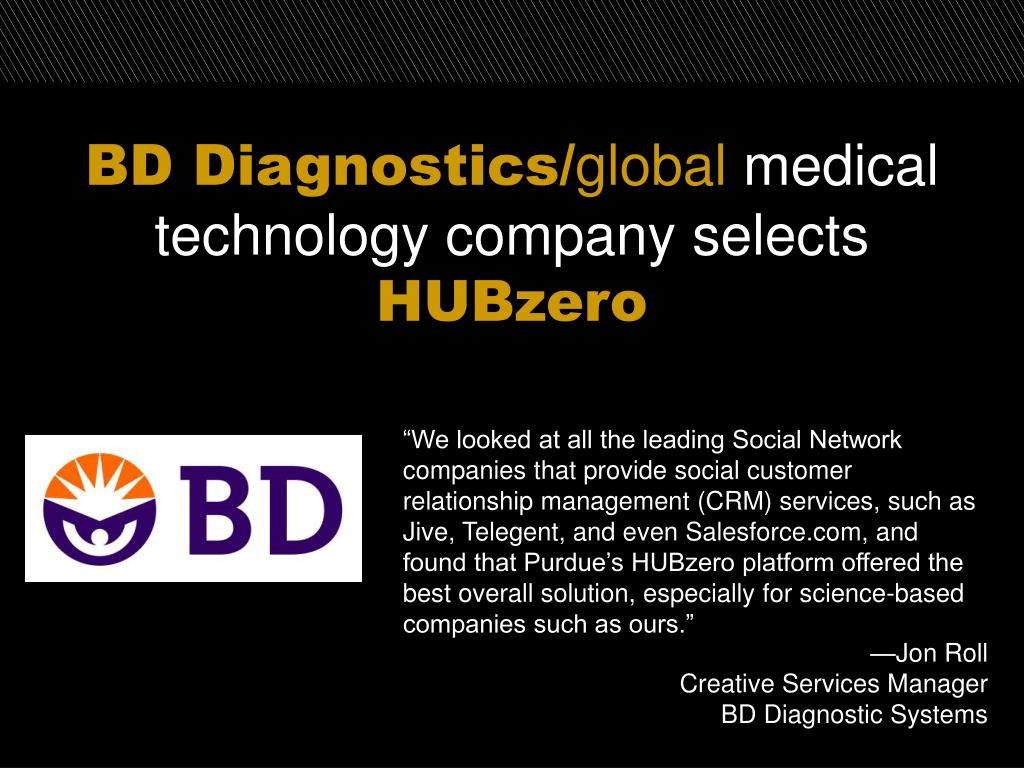 BD Diagnostics/global medical technology company selects HUBzero

BD

“We looked at all the leading Social Network companies that provide social customer relationship management (CRM) services, such as Jive, Telegent, and even Salesforce.com, and found that Purdue’s HUBzero platform offered the best overall solution, especially for science-based companies such as ours.”

—Jon Roll
Creative Services Manager
BD Diagnostic Systems